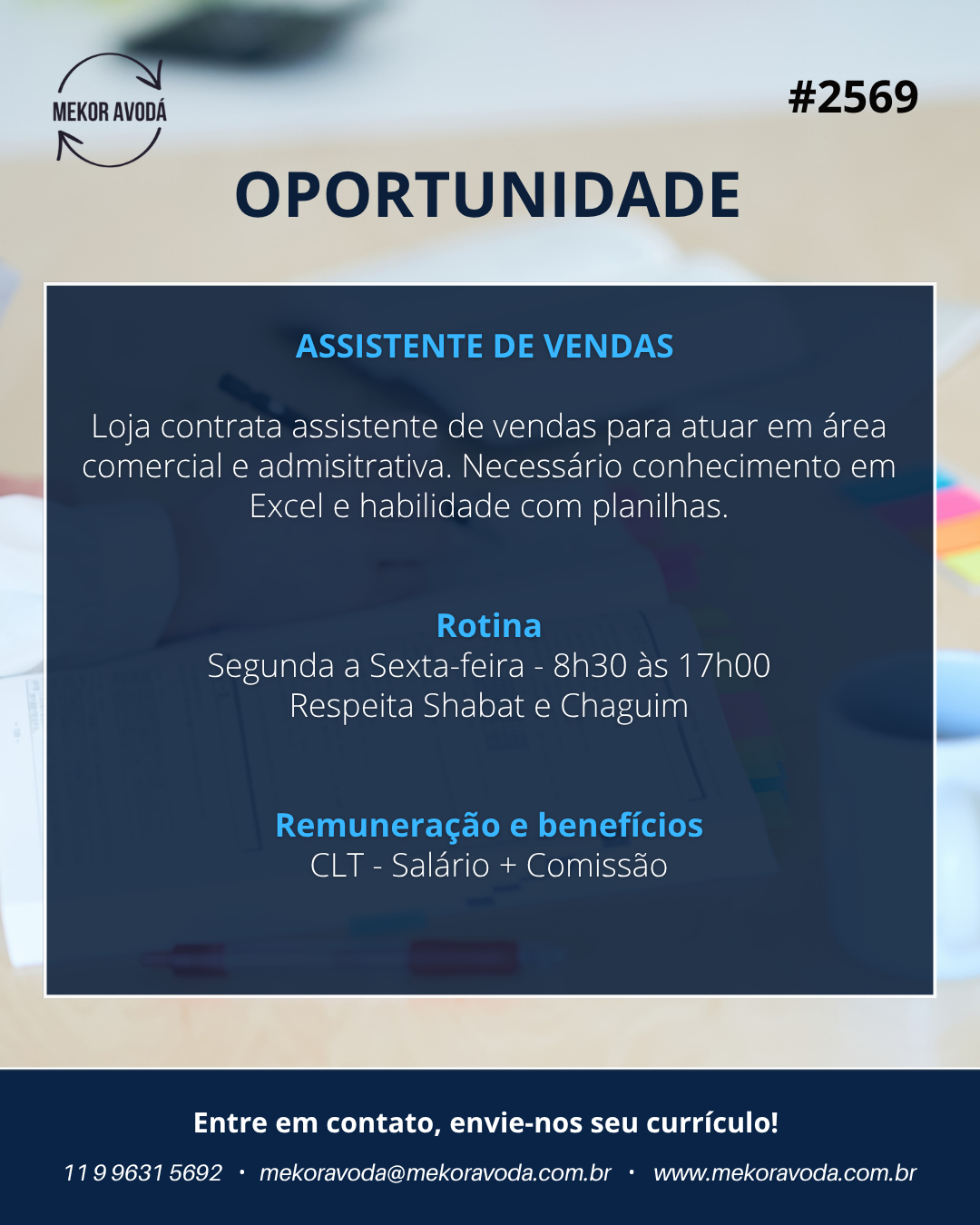 MEKOR AVODÁ

#2569

OPORTUNIDADE

ASSISTENTE DE VENDAS

Loja contrata assistente de vendas para atuar em área comercial e admisitrativa. Necessário conhecimento em Excel e habilidade com planilhas.

Rotina
Segunda a Sexta-feira - 8h30 às 17h00
Respeita Shabat e Chaguim

Remuneração e benefícios
CLT - Salário + Comissão

Entre em contato, envie-nos seu currículo!

11 9 9631 5692 • mekoravoda@mekoravoda.com.br • www.mekoravoda.com.br